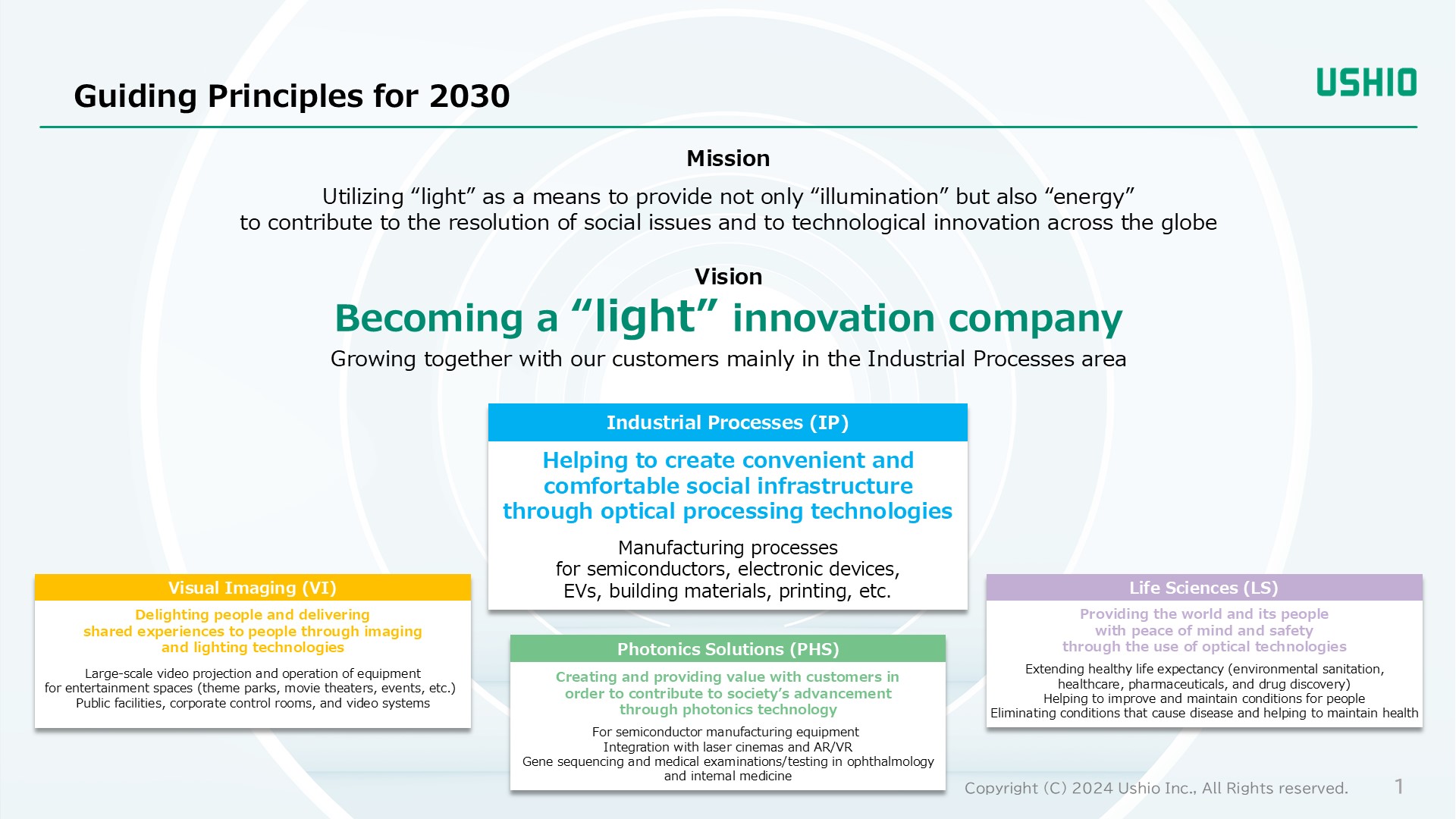 Guiding Principles for 2030

USHIO

Mission

Utilizing “light” as a means to provide not only “illumination” but also “energy” to contribute to the resolution of social issues and to technological innovation across the globe

Vision

Becoming a “light” innovation company

Growing together with our customers mainly in the Industrial Processes area

Industrial Processes (IP)

Helping to create convenient and comfortable social infrastructure through optical processing technologies

Manufacturing processes for semiconductors, electronic devices, EVs, building materials, printing, etc.

Visual Imaging (VI)

Delighting people and delivering shared experiences to people through imaging and lighting technologies

Large-scale video projection and operation of equipment for entertainment spaces (theme parks, movie theaters, events, etc.)
Public facilities, corporate control rooms, and video systems

Photonics Solutions (PHS)

Creating and providing value with customers in order to contribute to society’s advancement through photonics technology

For semiconductor manufacturing equipment
Integration with laser cinemas and AR/VR
Gene sequencing and medical examinations/testing in ophthalmology and internal medicine

Life Sciences (LS)

Providing the world and its people with peace of mind and safety through the use of optical technologies

Extending healthy life expectancy (environmental sanitation, healthcare, pharmaceuticals, and drug discovery)
Helping to improve and maintain conditions for people
Eliminating conditions that cause disease and helping to maintain health

Copyright (C) 2024 Ushio Inc., All Rights reserved.

1